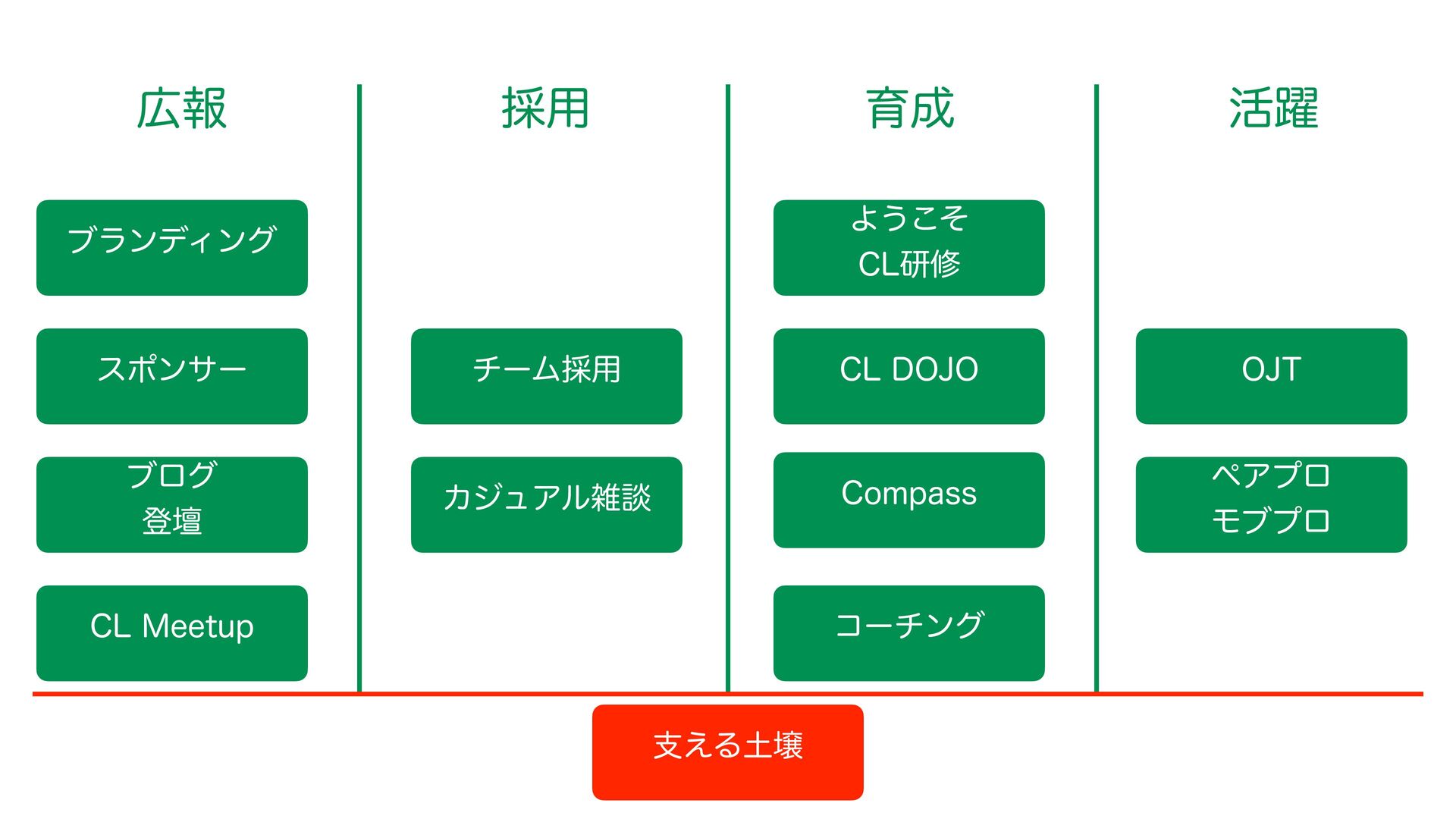 広報

ブランディング

スポンサー

ブログ
登壇

CL Meetup

採用

チーム採用

カジュアル雑談

育成

ようこそ
CL研修

CL DOJO

Compass

コーチング

活躍

OJT

ペアプロ
モブプロ

支える土壌